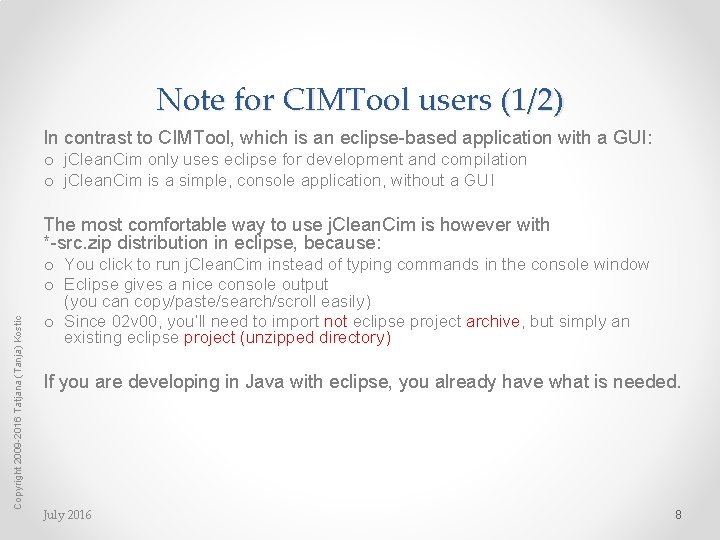 Note for CIMTool users (1/2)

In contrast to CIMTool, which is an eclipse-based application with a GUI:

o jCleanCim only uses eclipse for development and compilation
o jCleanCim is a simple, console application, without a GUI

The most comfortable way to use jCleanCim is however with *-src.zip distribution in eclipse, because:

o You click to run jCleanCim instead of typing commands in the console window
o Eclipse gives a nice console output (you can copy/paste/search/scroll easily)
o Since 02v00, you'll need to import not eclipse project archive, but simply an existing eclipse project (unzipped directory)

If you are developing in Java with eclipse, you already have what is needed.

Copyright 2009-2016 Tatjana (Tanja) Kostic

July 2016

8